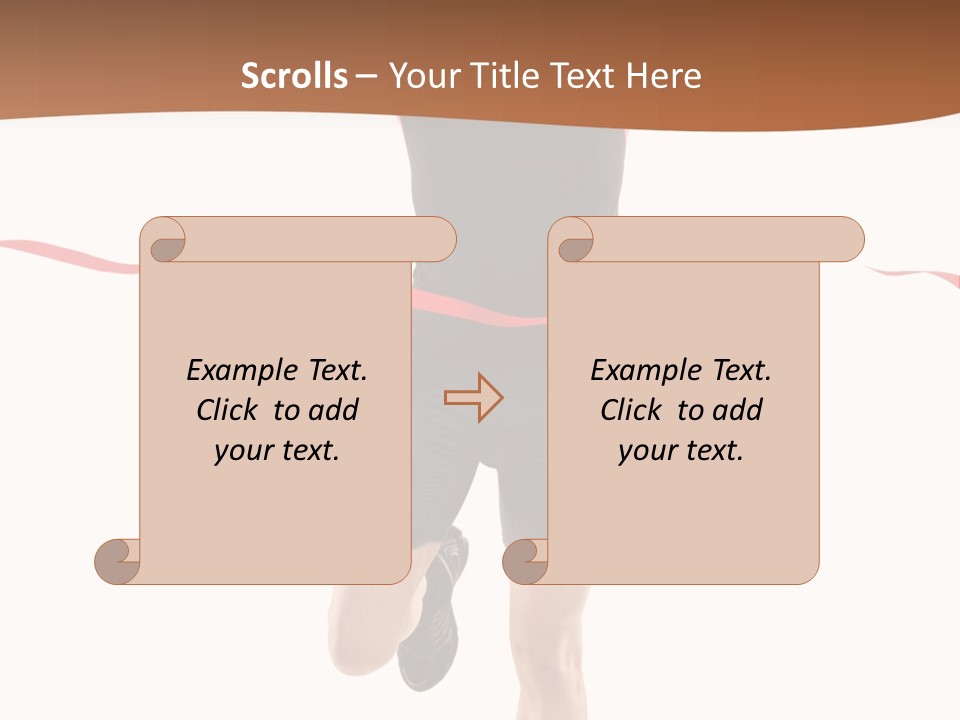 Scrolls – Your Title Text Here

Example Text. Click to add your text.

Example Text. Click to add your text.